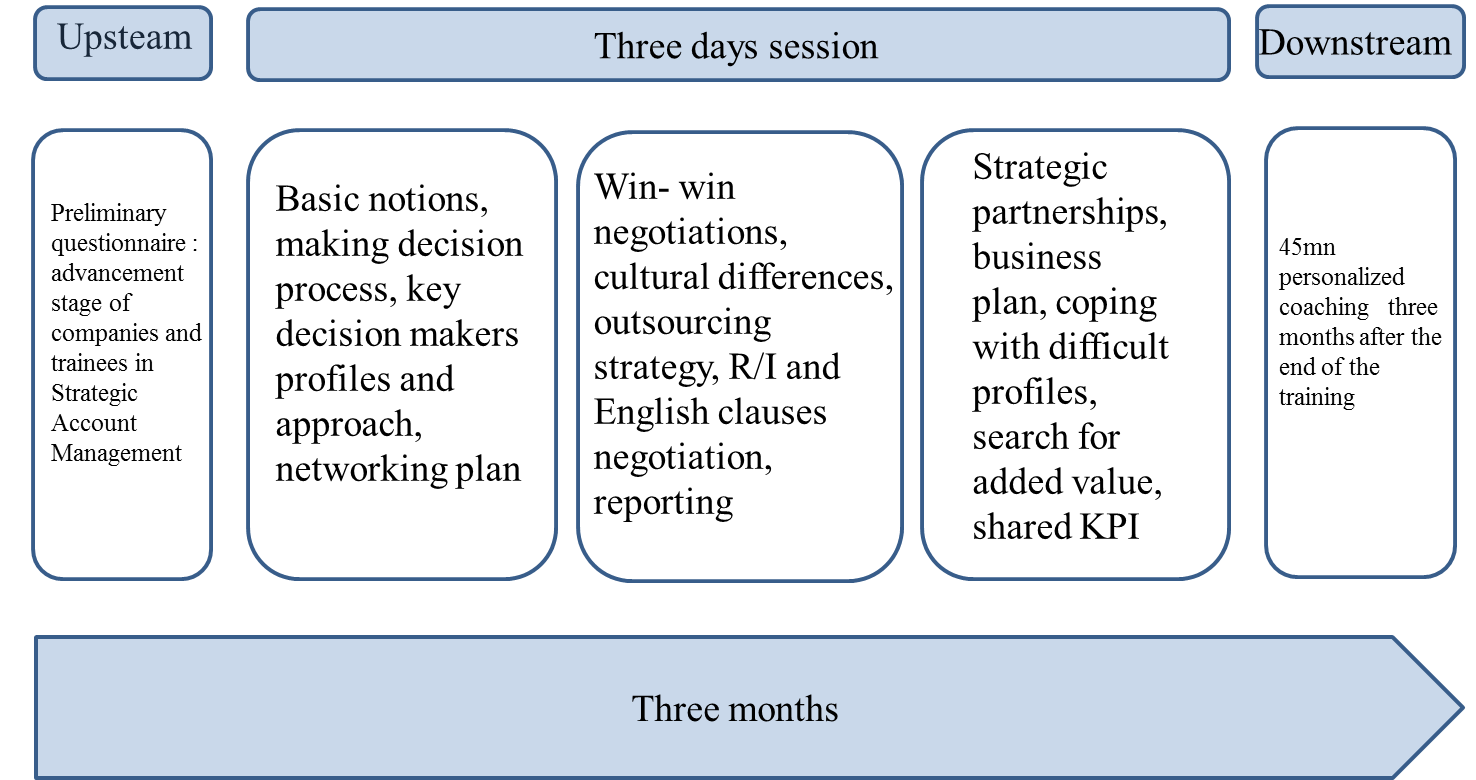 Upsteam

Three days session

Downstream

Preliminary questionnaire : advancement stage of companies and trainees in Strategic Account Management

Basic notions, making decision process, key decision makers profiles and approach, networking plan

Win- win negotiations, cultural differences, outsourcing strategy, R/I and English clauses negotiation, reporting

Strategic partnerships, business plan, coping with difficult profiles, search for added value, shared KPI

45mn personalized coaching three months after the end of the training

Three months